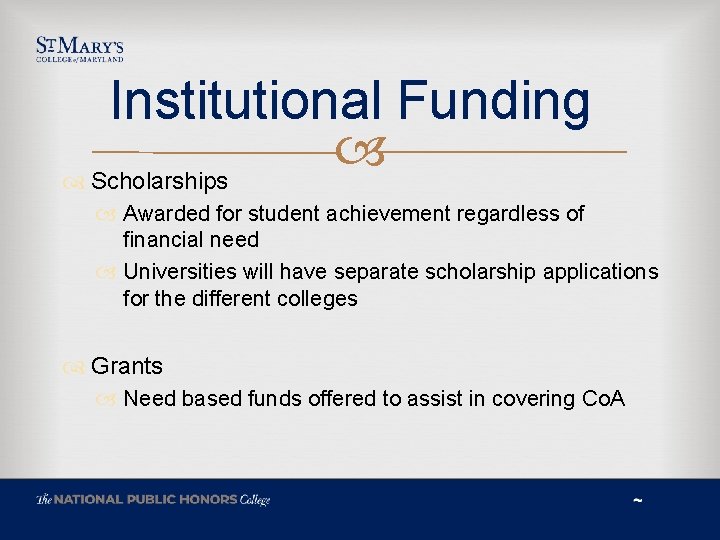 ST MARY'S
COLLEGE of MARYLAND

Institutional Funding

Scholarships

Awarded for student achievement regardless of financial need

Universities will have separate scholarship applications for the different colleges

Grants

Need based funds offered to assist in covering CoA

The NATIONAL PUBLIC HONORS College

~